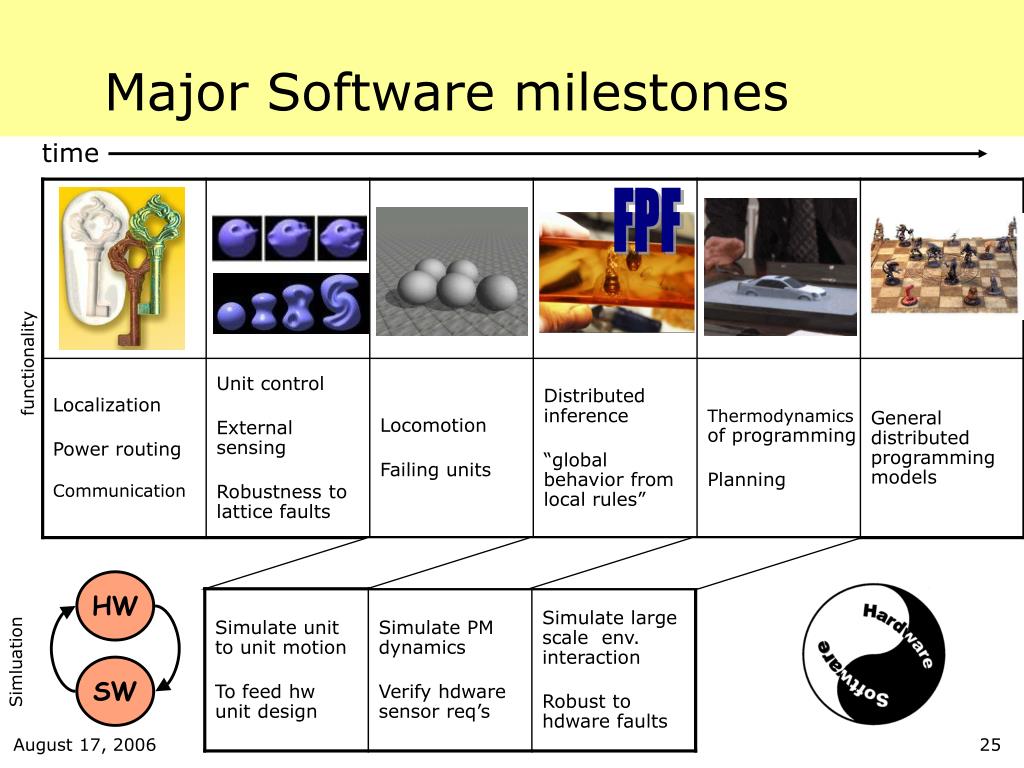 Major Software milestones

time

functionality

FPF

| Localization<br><br>Power routing<br><br>Communication | Unit control<br><br>External sensing<br><br>Robustness to lattice faults | Locomotion<br><br>Failing units | Distributed inference<br><br>“global behavior from local rules” | Thermodynamics of programming<br><br>Planning | General distributed programming models |
|---|---|---|---|---|---|

Simluation

HW

SW

| Simulate unit to unit motion<br><br>To feed hw unit design | Simulate PM dynamics<br><br>Verify hdware sensor req’s | Simulate large scale env. interaction<br><br>Robust to hdware faults |
|---|---|---|

Hardware

Software

August 17, 2006

25